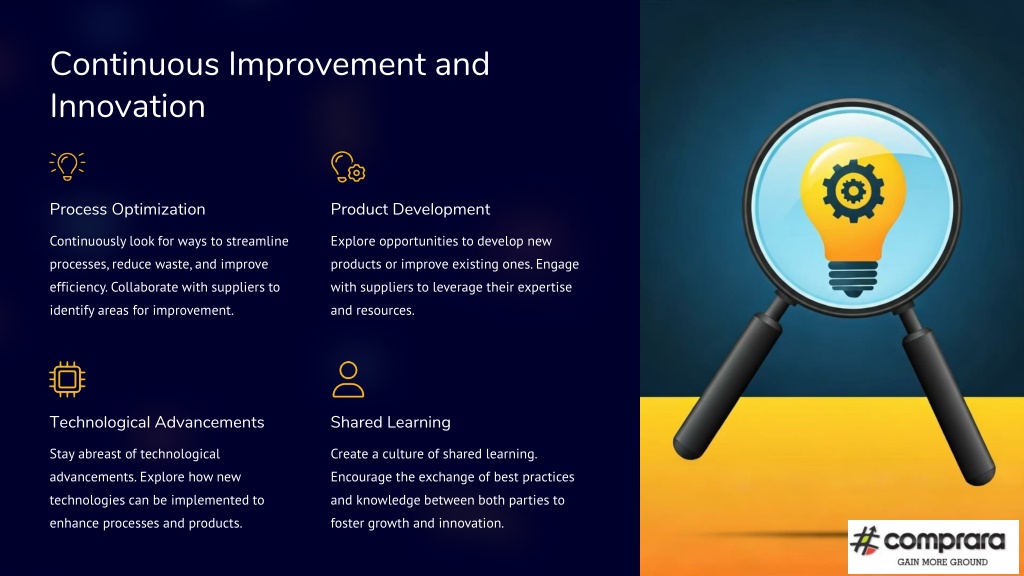 Continuous Improvement and Innovation

Process Optimization

Continuously look for ways to streamline processes, reduce waste, and improve efficiency. Collaborate with suppliers to identify areas for improvement.

Product Development

Explore opportunities to develop new products or improve existing ones. Engage with suppliers to leverage their expertise and resources.

Technological Advancements

Stay abreast of technological advancements. Explore how new technologies can be implemented to enhance processes and products.

Shared Learning

Create a culture of shared learning. Encourage the exchange of best practices and knowledge between both parties to foster growth and innovation.

comprara
GAIN MORE GROUND